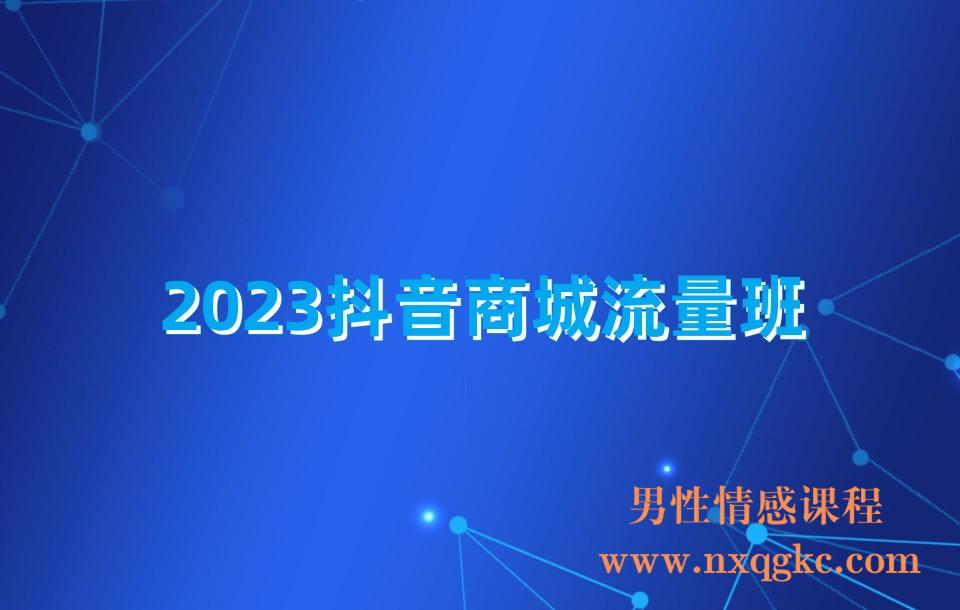 2023抖音商城流量班

男性情感课程
www.nxqgkc.com